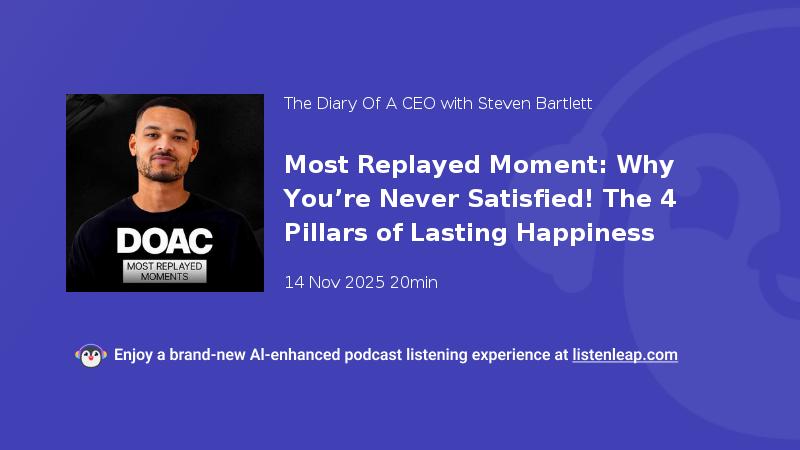 DOAC
MOST REPLAYED MOMENTS

The Diary Of A CEO with Steven Bartlett

Most Replayed Moment: Why You're Never Satisfied! The 4 Pillars of Lasting Happiness

14 Nov 2025 20min

Enjoy a brand-new AI-enhanced podcast listening experience at listenleap.com